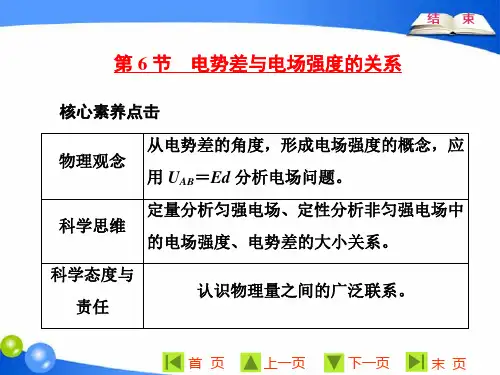 结 束

第 6 节 电势差与电场强度的关系

核心素养点击

| 物理观念 | 从电势差的角度，形成电场强度的概念，应用 $U_{AB}=Ed$ 分析电场问题。 |
|---|---|
| 科学思维 | 定量分析匀强电场、定性分析非匀强电场中的电场强度、电势差的大小关系。 |
| 科学态度与责任 | 认识物理量之间的广泛联系。 |

首 页 上一页 下一页 末 页